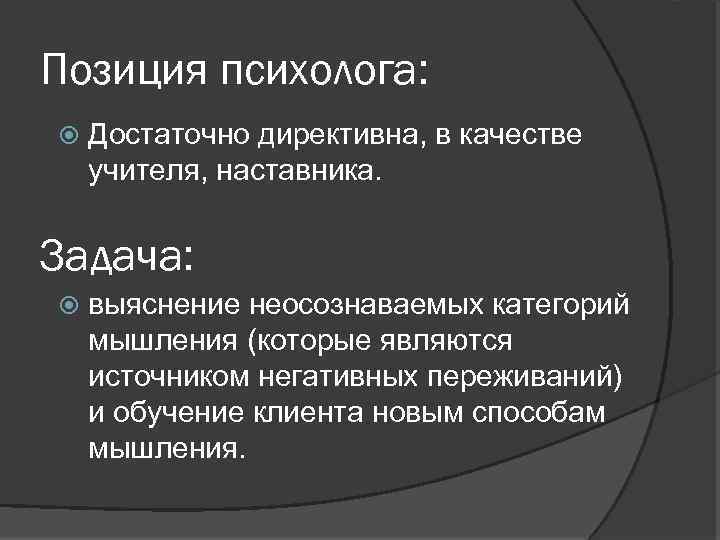 Позиция психолога:

Достаточно директивна, в качестве учителя, наставника.

Задача:

выяснение неосознаваемых категорий мышления (которые являются источником негативных переживаний) и обучение клиента новым способам мышления.